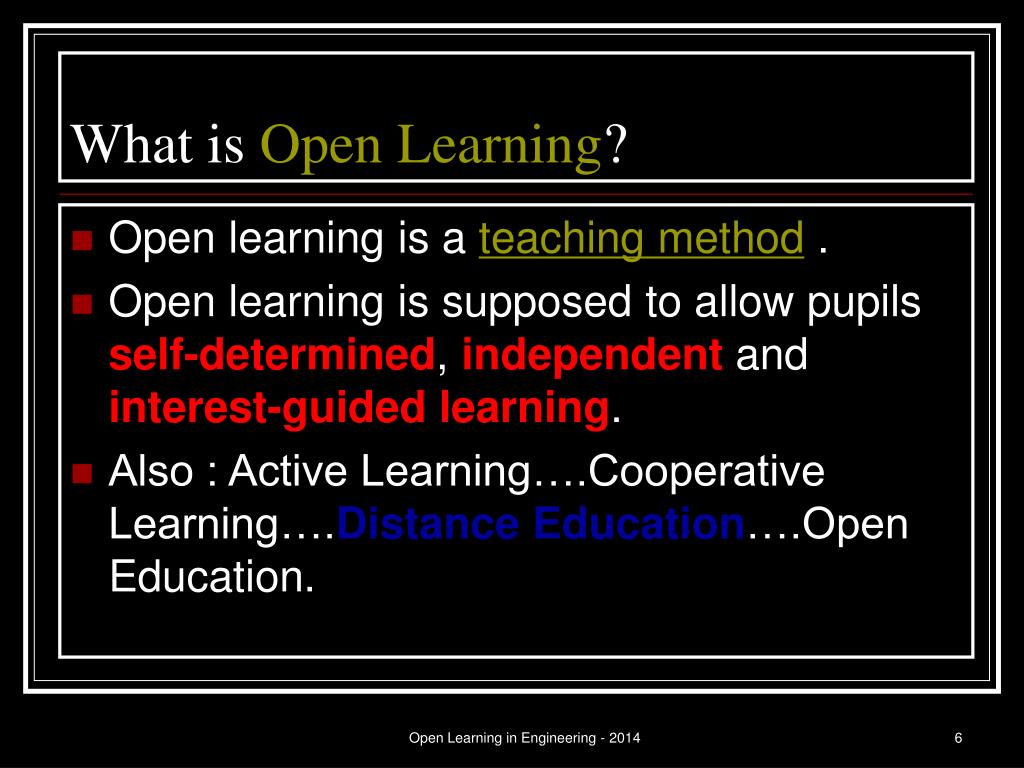 What is Open Learning?

Open learning is a teaching method .

Open learning is supposed to allow pupils self-determined, independent and interest-guided learning.

Also : Active Learning….Cooperative Learning….Distance Education….Open Education.

Open Learning in Engineering - 2014

6